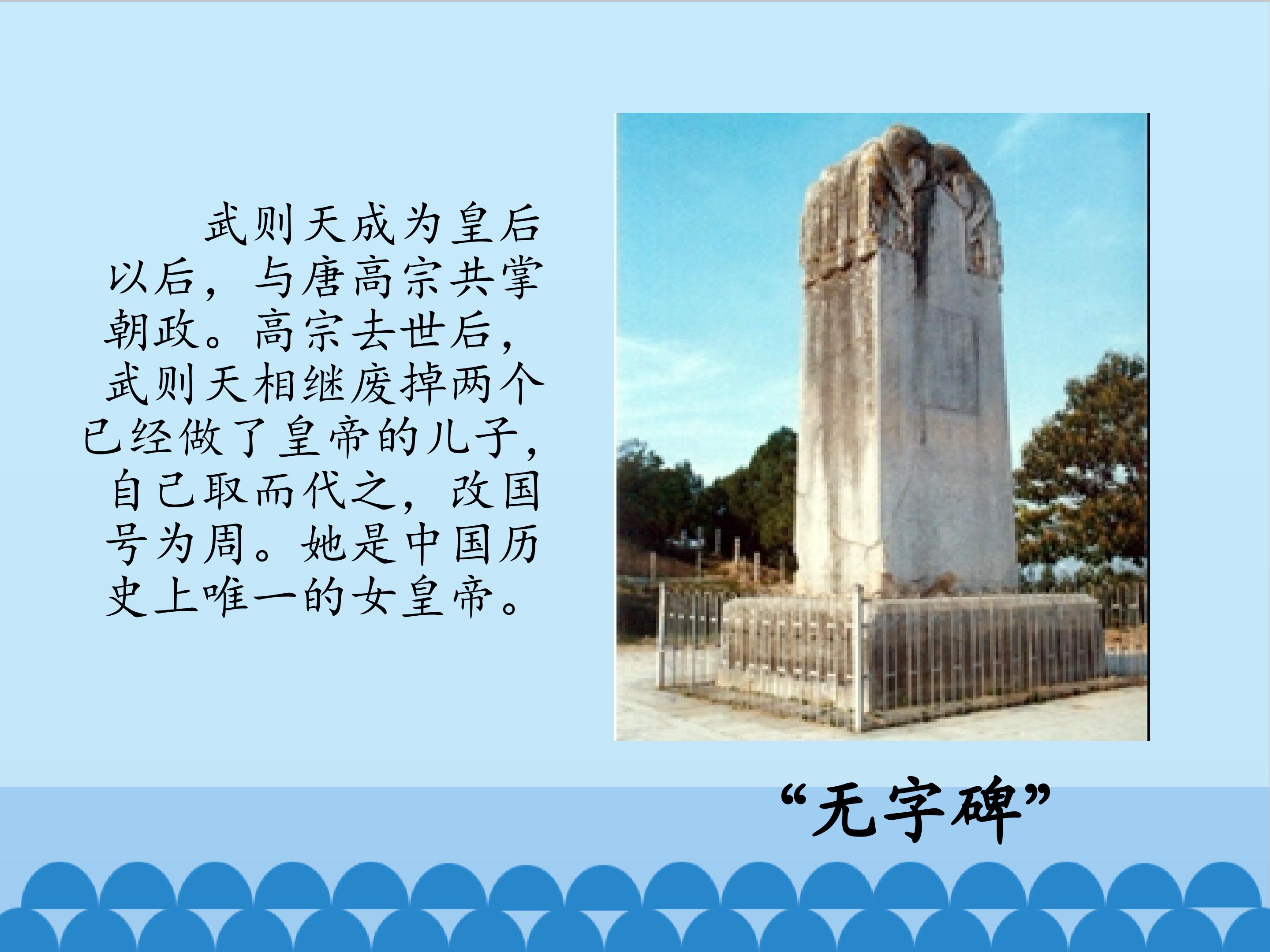 武则天成为皇后以后，与唐高宗共掌朝政。高宗去世后，武则天相继废掉两个已经做了皇帝的儿子，自己取而代之，改国号为周。她是中国历史上唯一的女皇帝。

“无字碑”